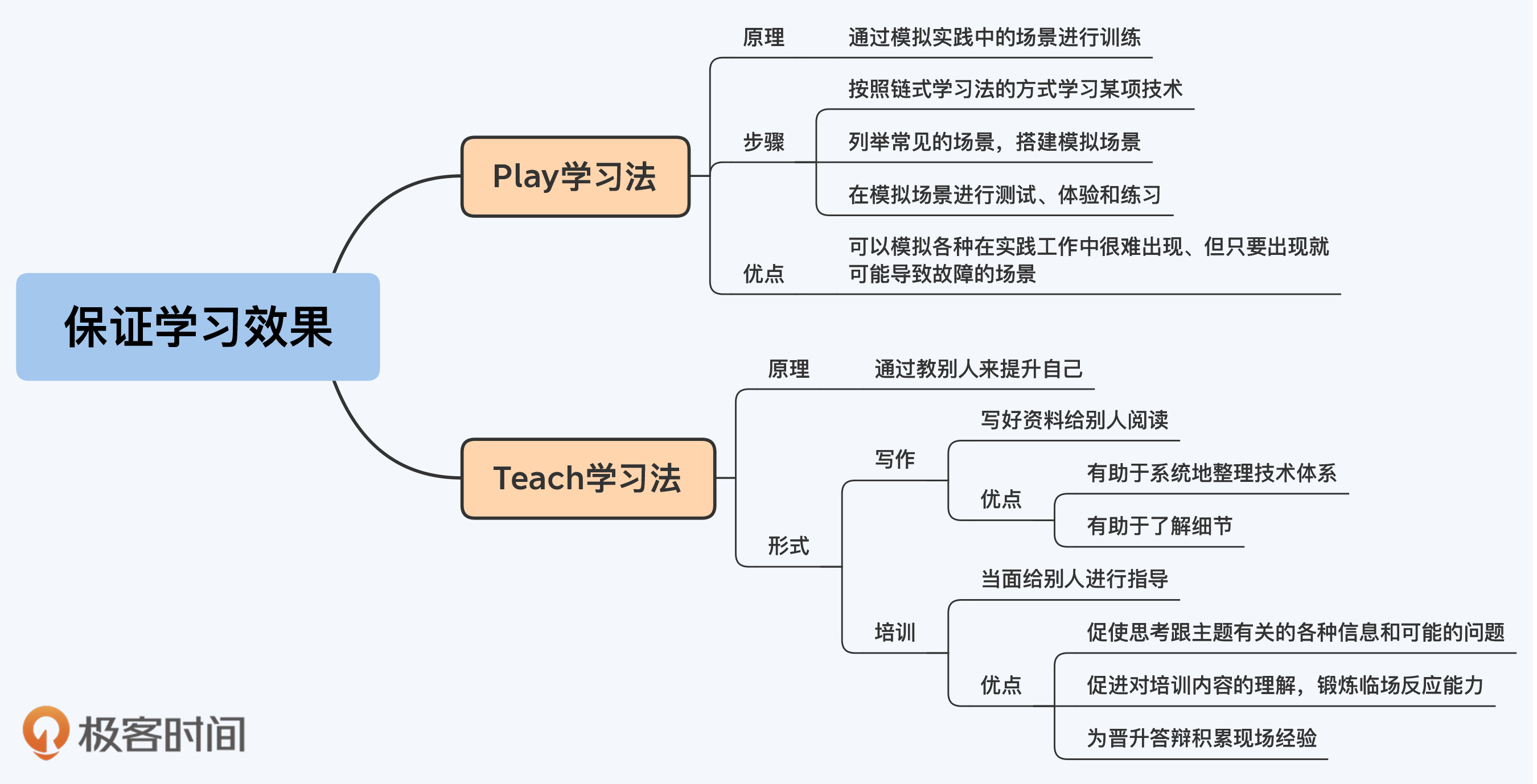 保证学习效果

Play学习法

原理
通过模拟实践中的场景进行训练

步骤
按照链式学习法的方式学习某项技术
列举常见的场景，搭建模拟场景
在模拟场景进行测试、体验和练习

优点
可以模拟各种在实践工作中很难出现、但只要出现就可能导致故障的场景

Teach学习法

原理
通过教别人来提升自己

形式
写作
写好资料给别人阅读
优点
有助于系统地整理技术体系
有助于了解细节

培训
当面给别人进行指导
优点
促使思考跟主题有关的各种信息和可能的问题
促进对培训内容的理解，锻炼临场反应能力
为晋升答辩积累现场经验

极客时间